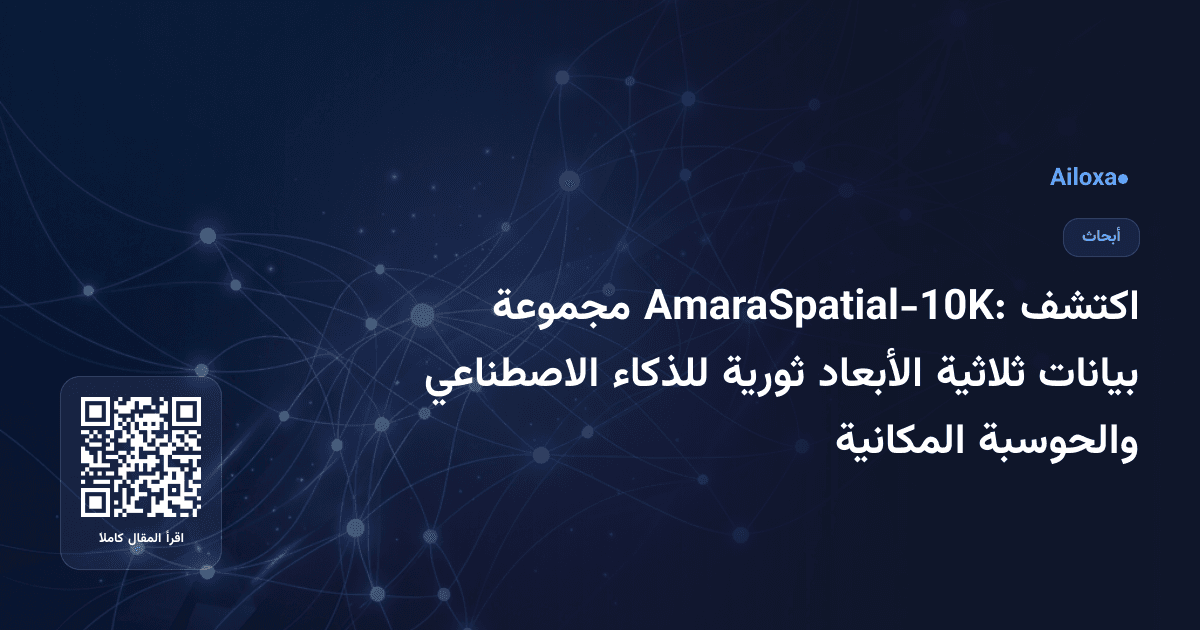 Ailoxa

أبحاث

اكتشف AmaraSpatial-10K: مجموعة بيانات ثلاثية الأبعاد ثورية للذكاء الاصطناعي والحوسبة المكانية

اقرأ المقال كاملا